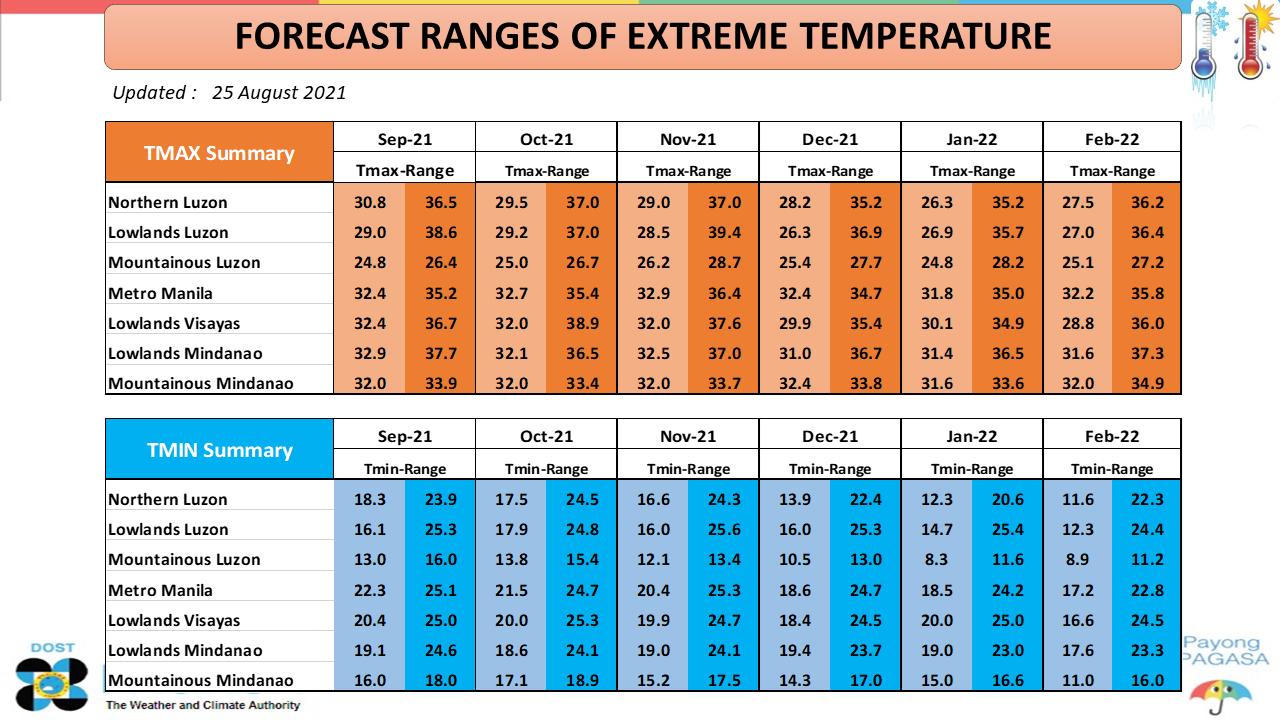 FORECAST RANGES OF EXTREME TEMPERATURE

Updated : 25 August 2021

| TMAX Summary | Sep-21 | | Oct-21 | | Nov-21 | | Dec-21 | | Jan-22 | | Feb-22 | |
|---|---|---|---|---|---|---|---|---|---|---|---|---|
| | Tmax-Range | | Tmax-Range | | Tmax-Range | | Tmax-Range | | Tmax-Range | | Tmax-Range | |
| Northern Luzon | 30.8 | 36.5 | 29.5 | 37.0 | 29.0 | 37.0 | 28.2 | 35.2 | 26.3 | 35.2 | 27.5 | 36.2 |
| Lowlands Luzon | 29.0 | 38.6 | 29.2 | 37.0 | 28.5 | 39.4 | 26.3 | 36.9 | 26.9 | 35.7 | 27.0 | 36.4 |
| Mountainous Luzon | 24.8 | 26.4 | 25.0 | 26.7 | 26.2 | 28.7 | 25.4 | 27.7 | 24.8 | 28.2 | 25.1 | 27.2 |
| Metro Manila | 32.4 | 35.2 | 32.7 | 35.4 | 32.9 | 36.4 | 32.4 | 34.7 | 31.8 | 35.0 | 32.2 | 35.8 |
| Lowlands Visayas | 32.4 | 36.7 | 32.0 | 38.9 | 32.0 | 37.6 | 29.9 | 35.4 | 30.1 | 34.9 | 28.8 | 36.0 |
| Lowlands Mindanao | 32.9 | 37.7 | 32.1 | 36.5 | 32.5 | 37.0 | 31.0 | 36.7 | 31.4 | 36.5 | 31.6 | 37.3 |
| Mountainous Mindanao | 32.0 | 33.9 | 32.0 | 33.4 | 32.0 | 33.7 | 32.4 | 33.8 | 31.6 | 33.6 | 32.0 | 34.9 |

| TMIN Summary | Sep-21 | | Oct-21 | | Nov-21 | | Dec-21 | | Jan-22 | | Feb-22 | |
|---|---|---|---|---|---|---|---|---|---|---|---|---|
| | Tmin-Range | | Tmin-Range | | Tmin-Range | | Tmin-Range | | Tmin-Range | | Tmin-Range | |
| Northern Luzon | 18.3 | 23.9 | 17.5 | 24.5 | 16.6 | 24.3 | 13.9 | 22.4 | 12.3 | 20.6 | 11.6 | 22.3 |
| Lowlands Luzon | 16.1 | 25.3 | 17.9 | 24.8 | 16.0 | 25.6 | 16.0 | 25.3 | 14.7 | 25.4 | 12.3 | 24.4 |
| Mountainous Luzon | 13.0 | 16.0 | 13.8 | 15.4 | 12.1 | 13.4 | 10.5 | 13.0 | 8.3 | 11.6 | 8.9 | 11.2 |
| Metro Manila | 22.3 | 25.1 | 21.5 | 24.7 | 20.4 | 25.3 | 18.6 | 24.7 | 18.5 | 24.2 | 17.2 | 22.8 |
| Lowlands Visayas | 20.4 | 25.0 | 20.0 | 25.3 | 19.9 | 24.7 | 18.4 | 24.5 | 20.0 | 25.0 | 16.6 | 24.5 |
| Lowlands Mindanao | 19.1 | 24.6 | 18.6 | 24.1 | 19.0 | 24.1 | 19.4 | 23.7 | 19.0 | 23.0 | 17.6 | 23.3 |
| Mountainous Mindanao | 16.0 | 18.0 | 17.1 | 18.9 | 15.2 | 17.5 | 14.3 | 17.0 | 15.0 | 16.6 | 11.0 | 16.0 |

DOST
The Weather and Climate Authority
Payong PAGASA